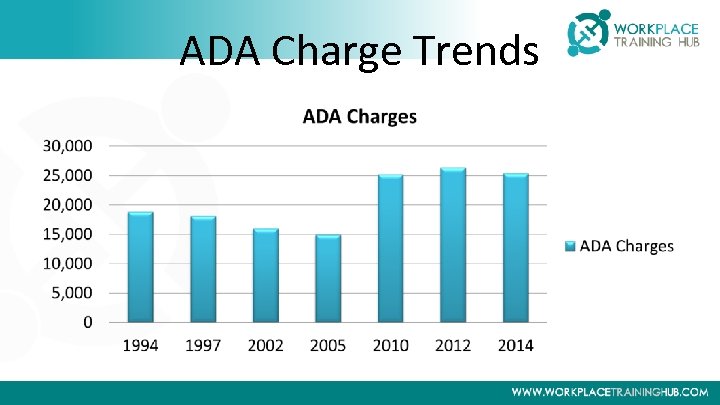 ADA Charge Trends

WORKPLACE TRAINING HUB

ADA Charges

30,000
25,000
20,000
15,000
10,000
5,000
0

1994 1997 2002 2005 2010 2012 2014

ADA Charges

WWW.WORKPLACETRAININGHUB.COM